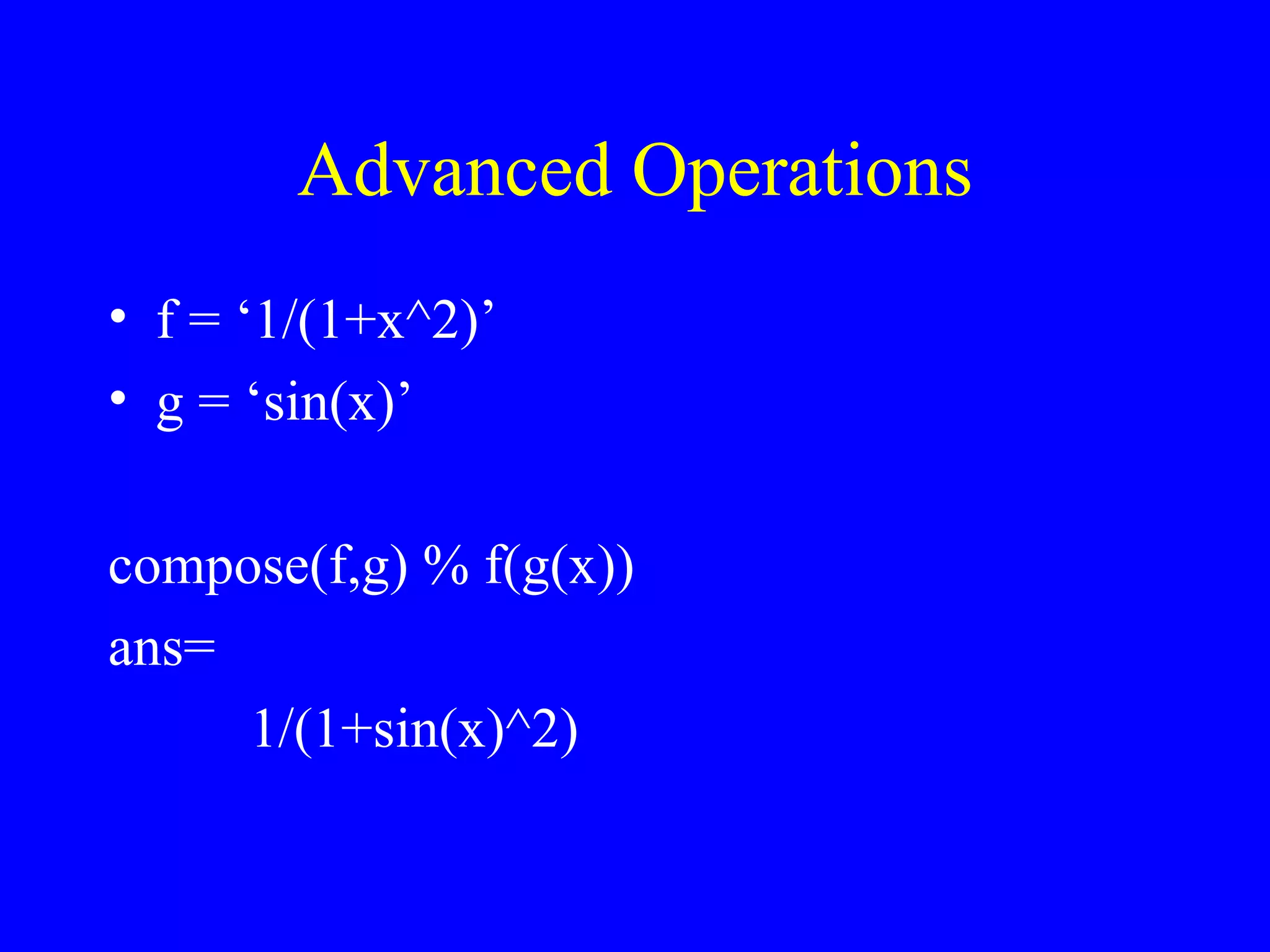 Advanced Operations

• f = ‘1/(1+x^2)’
• g = ‘sin(x)’

compose(f,g) % f(g(x))
ans=
1/(1+sin(x)^2)